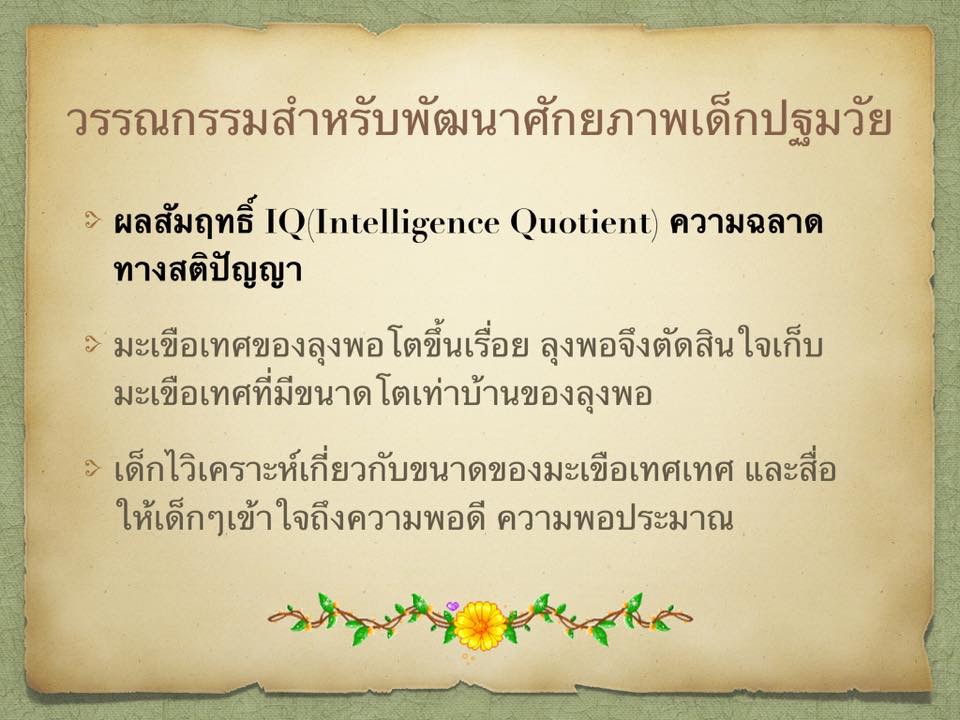 วรรณกรรมสำหรับพัฒนาศักยภาพเด็กปฐมวัย

ผลสัมฤทธิ์ IQ(Intelligence Quotient) ความฉลาดทางสติปัญญา

มะเขือเทศของลุงพอโตขึ้นเรื่อย ลุงพอจึงตัดสินใจเก็บมะเขือเทศที่มีขนาดโตเท่าบ้านของลุงพอ

เด็กไวิเคราะห์เกี่ยวกับขนาดของมะเขือเทศเทศ และสื่อให้เด็กๆเข้าใจถึงความพอดี ความพอประมาณ